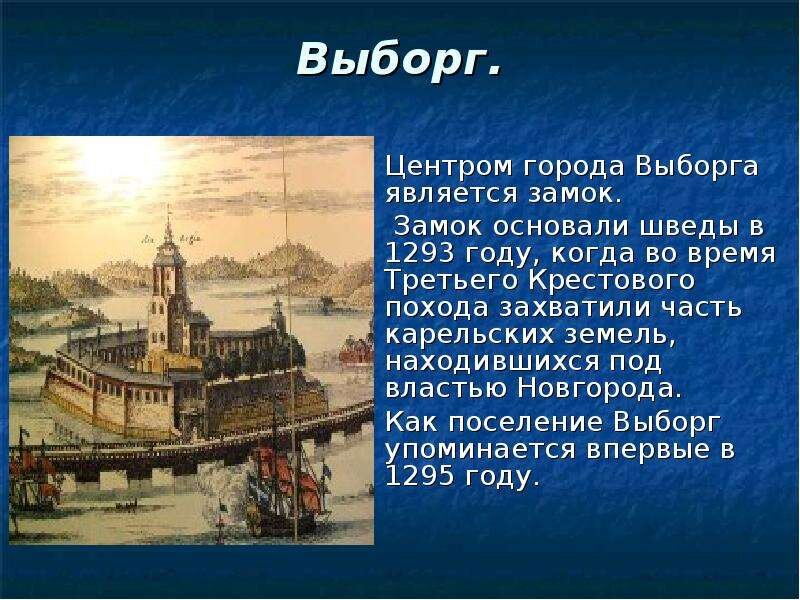 Выборг.

Центром города Выборга является замок.

Замок основали шведы в 1293 году, когда во время Третьего Крестового похода захватили часть карельских земель, находившихся под властью Новгорода.

Как поселение Выборг упоминается впервые в 1295 году.